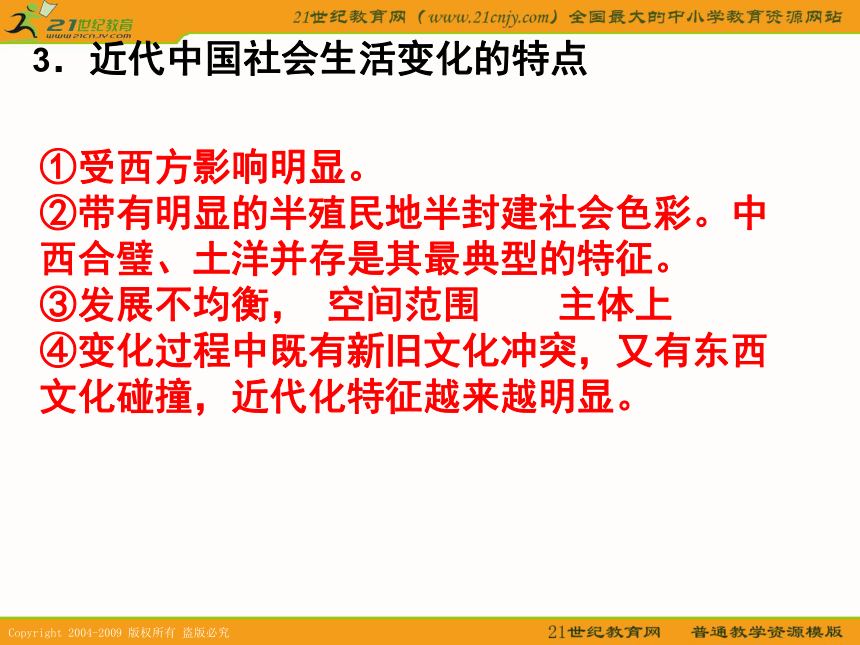 21世纪教育
www.21cnjy.com

21世纪教育网（www.21cnjy.com）全国最大的中小学教育资源网站

3．近代中国社会生活变化的特点

①受西方影响明显。
②带有明显的半殖民地半封建社会色彩。中西合璧、土洋并存是其最典型的特征。
③发展不均衡， 空间范围 主体上
④变化过程中既有新旧文化冲突，又有东西文化碰撞，近代化特征越来越明显。

Copyright 2004-2009 版权所有 盗版必究

21世纪教育网 普通教学资源模版